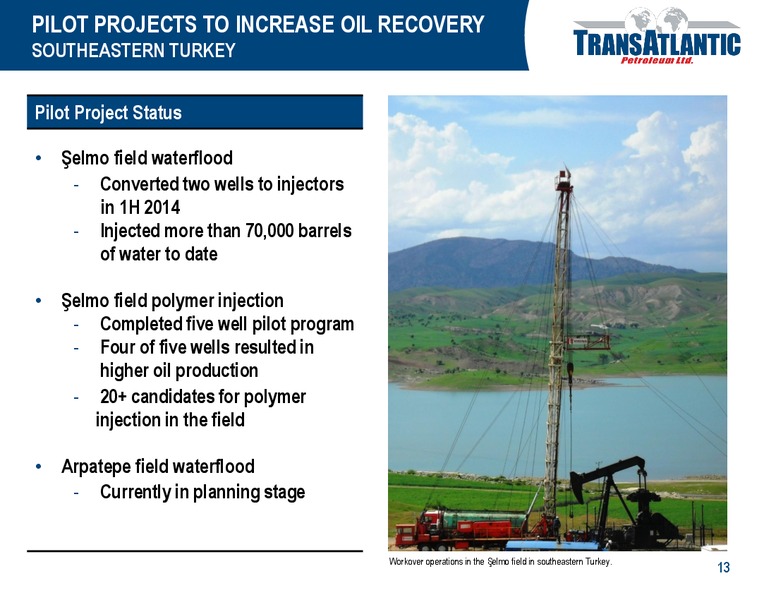 PILOT PROJECTS TO INCREASE OIL RECOVERY
SOUTHEASTERN TURKEY

TRANSATLANTIC
Petroleum Ltd.

Pilot Project Status

• Şelmo field waterflood
- Converted two wells to injectors in 1H 2014
- Injected more than 70,000 barrels of water to date

• Şelmo field polymer injection
- Completed five well pilot program
- Four of five wells resulted in higher oil production
- 20+ candidates for polymer injection in the field

• Arpatepe field waterflood
- Currently in planning stage

Workover operations in the Şelmo field in southeastern Turkey.

13